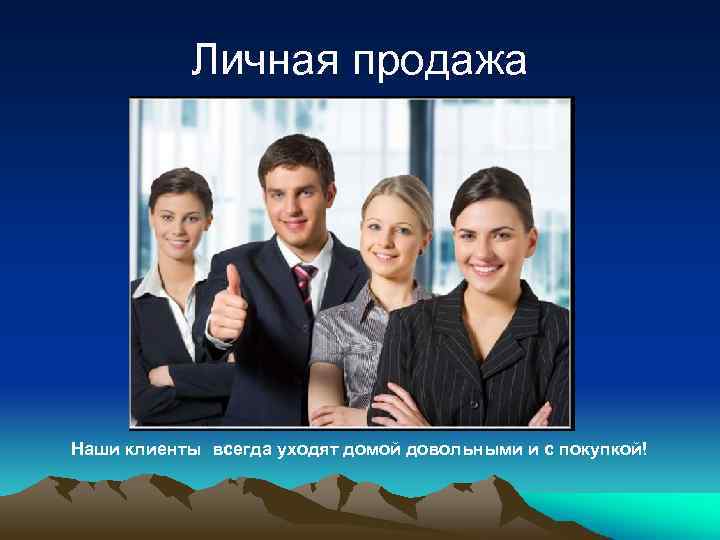 Личная продажа

Наши клиенты  всегда уходят домой довольными и с покупкой!